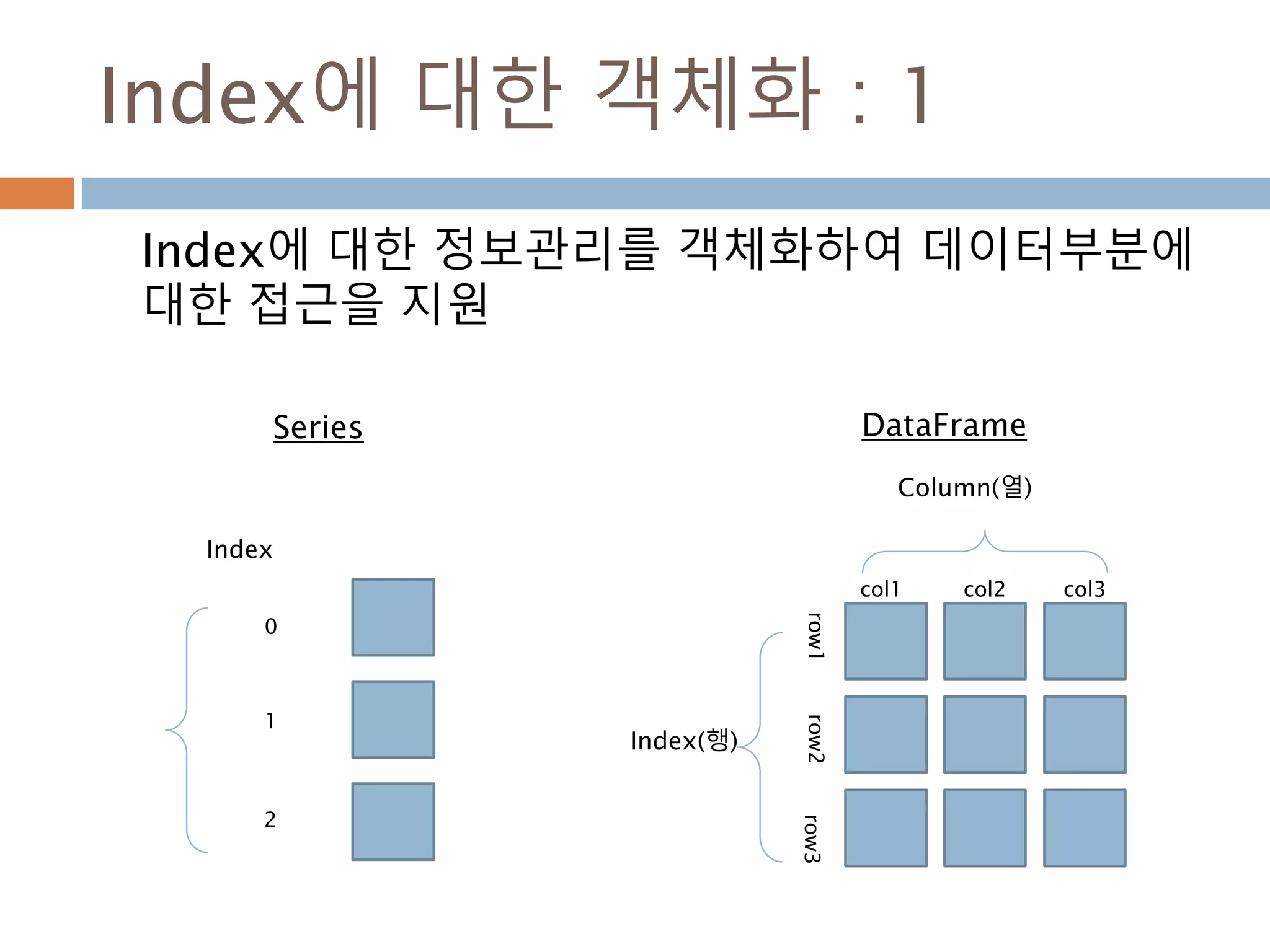 Index에 대한 객체화 : 1

Index에 대한 정보관리를 객체화하여 데이터부분에 대한 접근을 지원

Series

Index

0

1

2

DataFrame

Column(열)

col1 col2 col3

Index(행)

row1

row2

row3